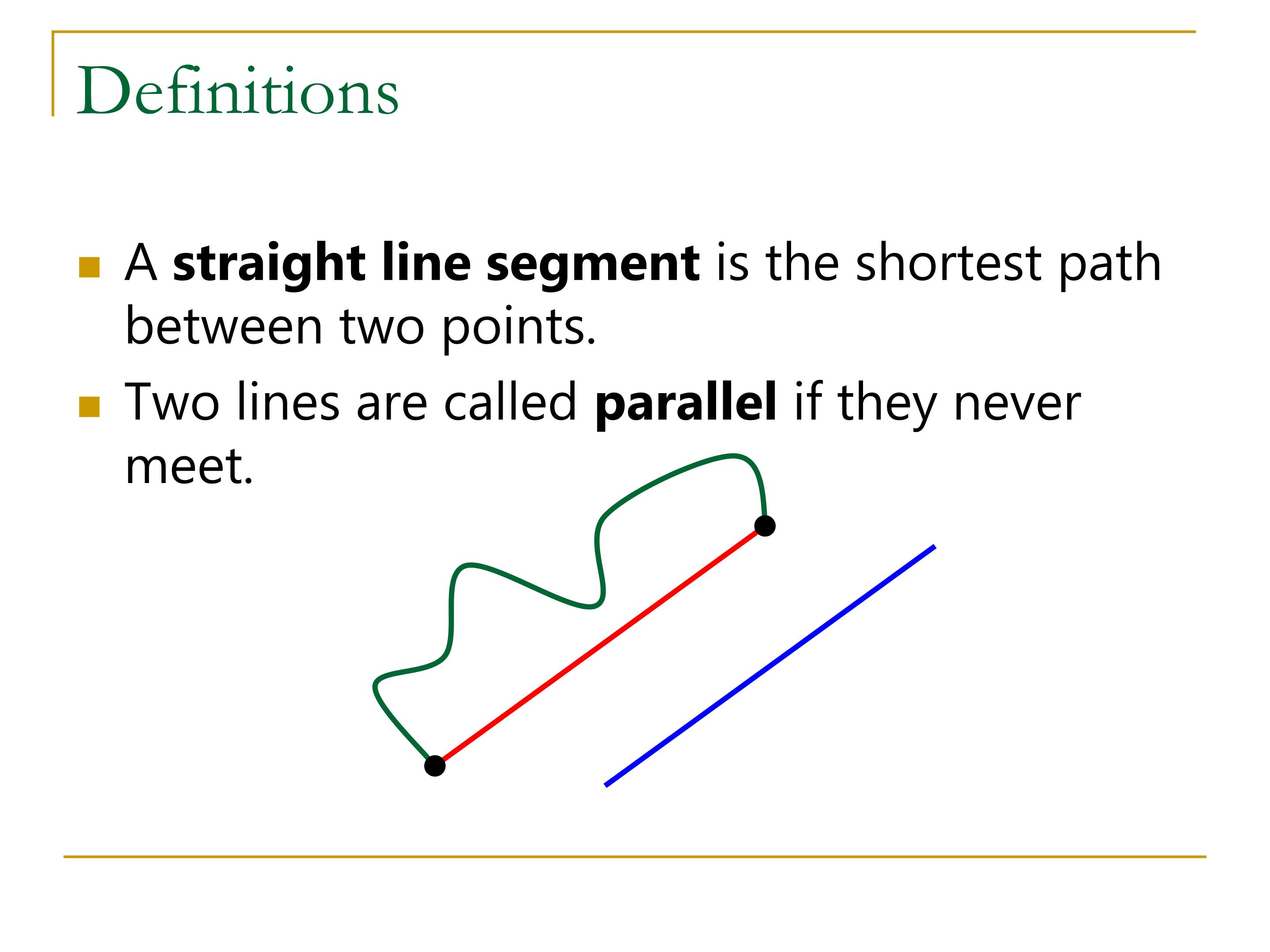 Definitions

A straight line segment is the shortest path between two points.

Two lines are called parallel if they never meet.